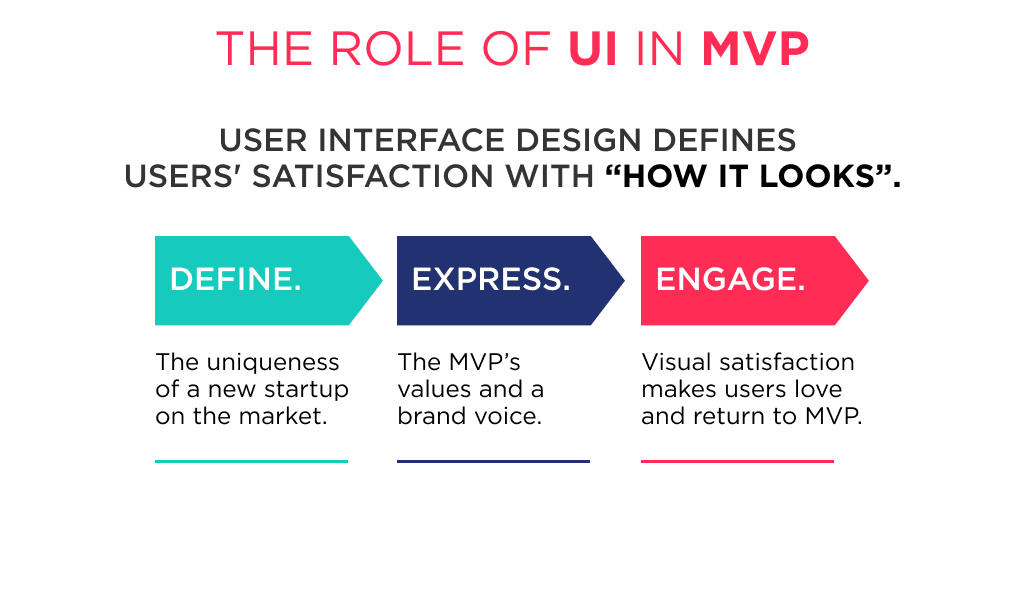 THE ROLE OF UI IN MVP

USER INTERFACE DESIGN DEFINES USERS' SATISFACTION WITH "HOW IT LOOKS".

DEFINE.

The uniqueness of a new startup on the market.

EXPRESS.

The MVP's values and a brand voice.

ENGAGE.

Visual satisfaction makes users love and return to MVP.